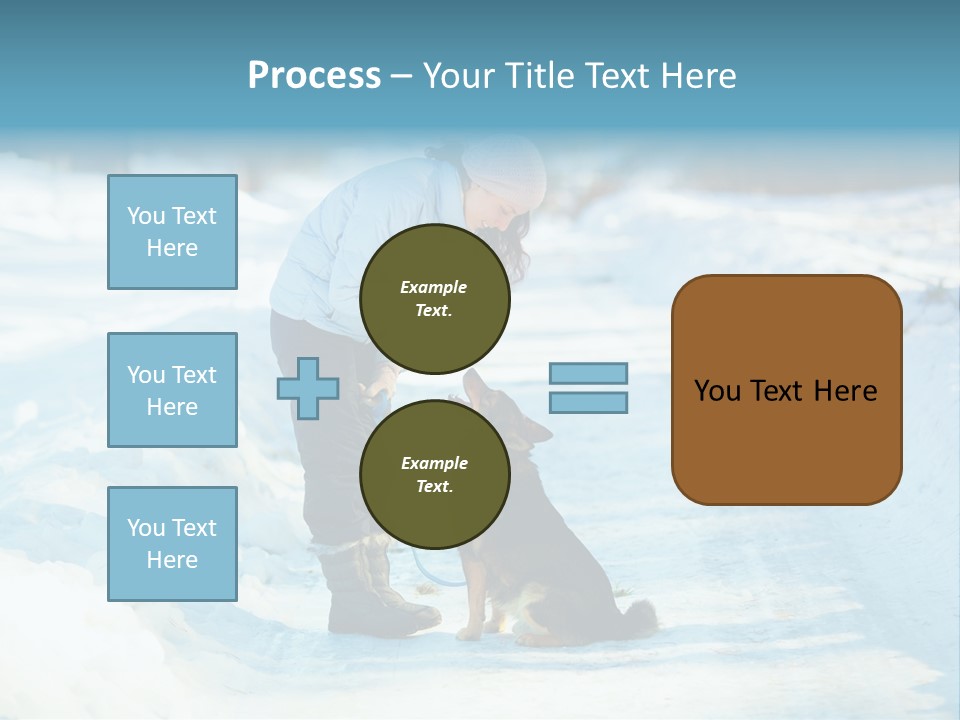 Process – Your Title Text Here

You Text Here

You Text Here

You Text Here

Example Text.

Example Text.

You Text Here